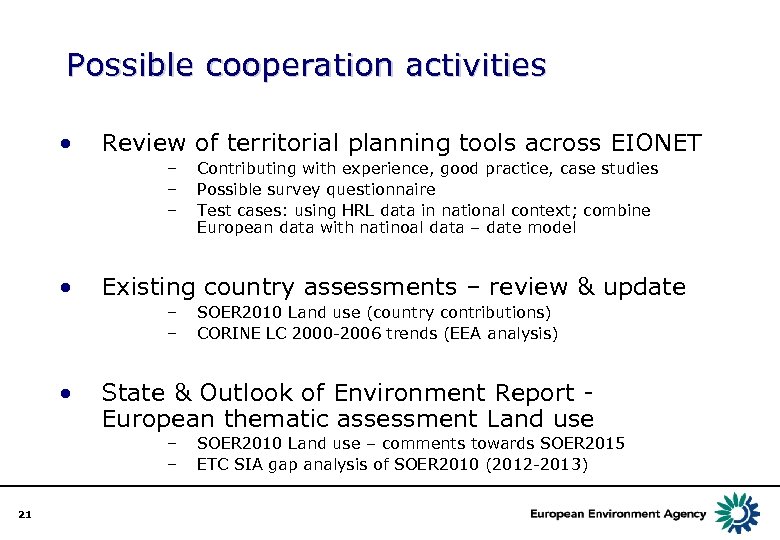 Possible cooperation activities

• Review of territorial planning tools across EIONET
– Contributing with experience, good practice, case studies
– Possible survey questionnaire
– Test cases: using HRL data in national context; combine European data with natinoal data – date model

• Existing country assessments – review & update
– SOER2010 Land use (country contributions)
– CORINE LC 2000-2006 trends (EEA analysis)

• State & Outlook of Environment Report - European thematic assessment Land use
– SOER2010 Land use – comments towards SOER2015
– ETC SIA gap analysis of SOER2010 (2012-2013)

21

European Environment Agency